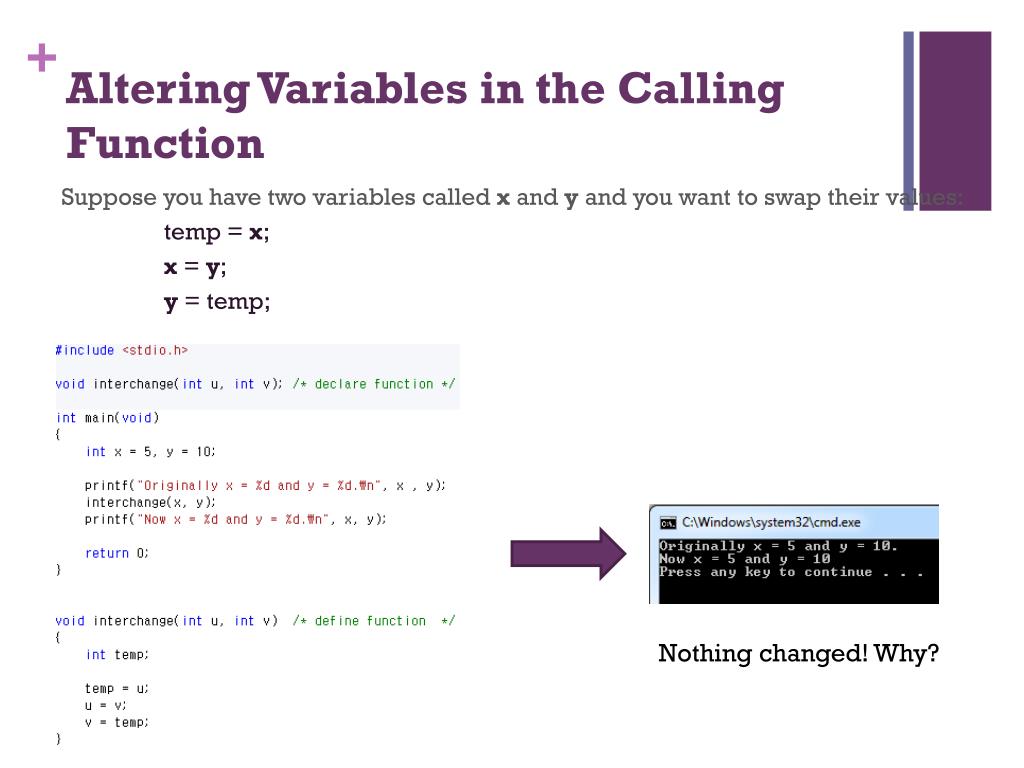 +
Altering Variables in the Calling Function

Suppose you have two variables called **x** and **y** and you want to swap their values:

temp = **x**;
**x** = **y**;
**y** = temp;

#include <stdio.h>

void interchange(int u, int v); /* declare function */

int main(void)
{
    int x = 5, y = 10;

    printf("Originally x = %d and y = %d.₩n", x , y);
    interchange(x, y);
    printf("Now x = %d and y = %d.₩n", x, y);

    return 0;
}

void interchange(int u, int v)  /* define function  */
{
    int temp;

    temp = u;
    u = v;
    v = temp;
}

C:\Windows\system32\cmd.exe
Originally x = 5 and y = 10.
Now x = 5 and y = 10
Press any key to continue . . .

Nothing changed! Why?